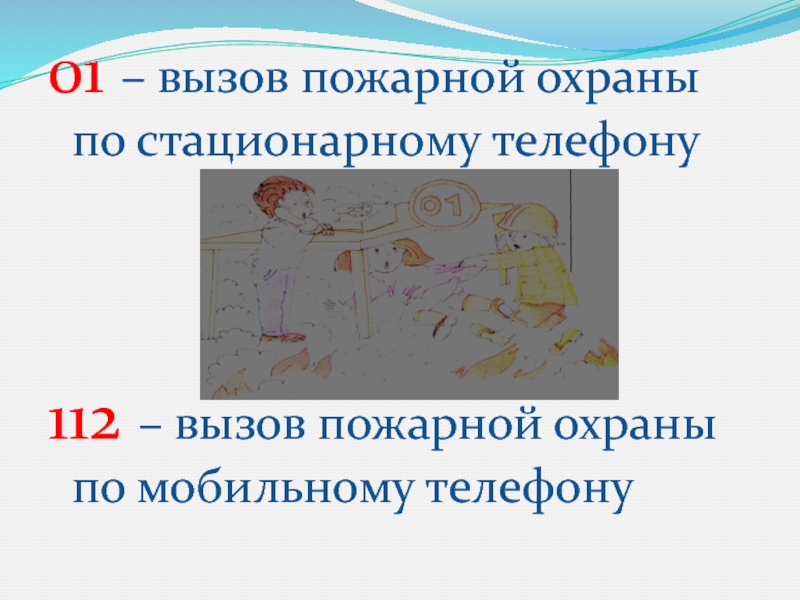 01 – вызов пожарной охраны по стационарному телефону

01

112 – вызов пожарной охраны по мобильному телефону